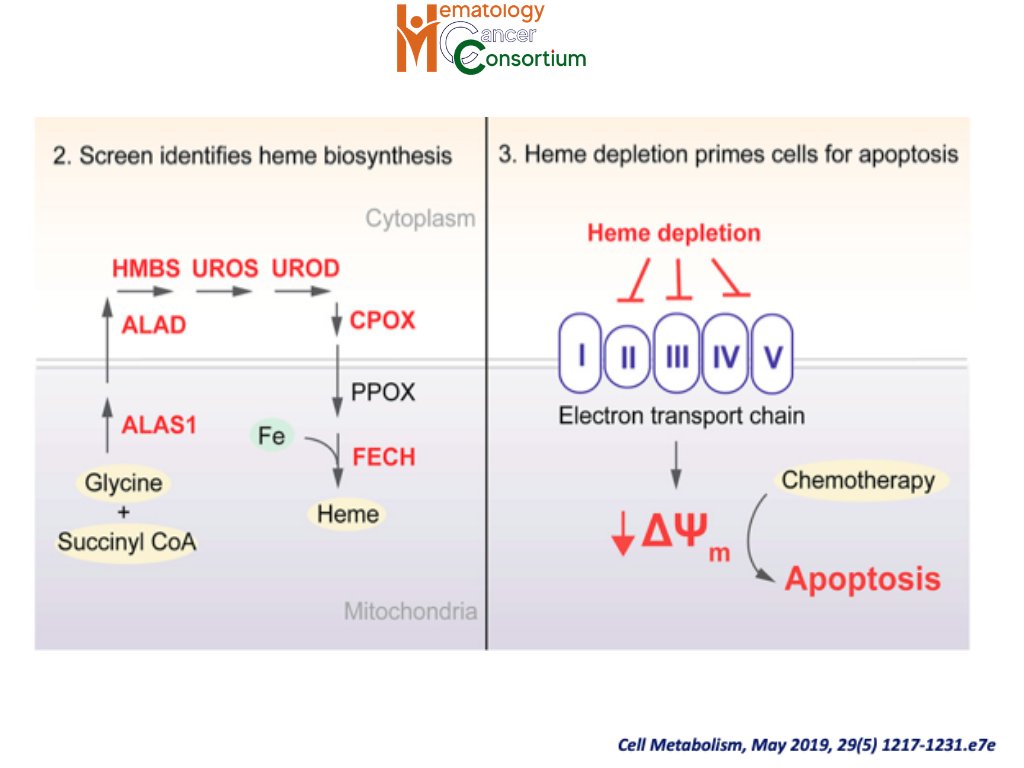 Hematology
Cancer
Consortium

2. Screen identifies heme biosynthesis

Cytoplasm

HMBS UROS UROD

ALAD

CPOX

PPOX

ALAS1

Fe

FECH

Glycine
+
Succinyl CoA

Heme

Mitochondria

3. Heme depletion primes cells for apoptosis

Heme depletion

I II III IV V

Electron transport chain

Chemotherapy

$\downarrow \Delta\Psi_m$

Apoptosis

Cell Metabolism, May 2019, 29(5) 1217-1231.e7e